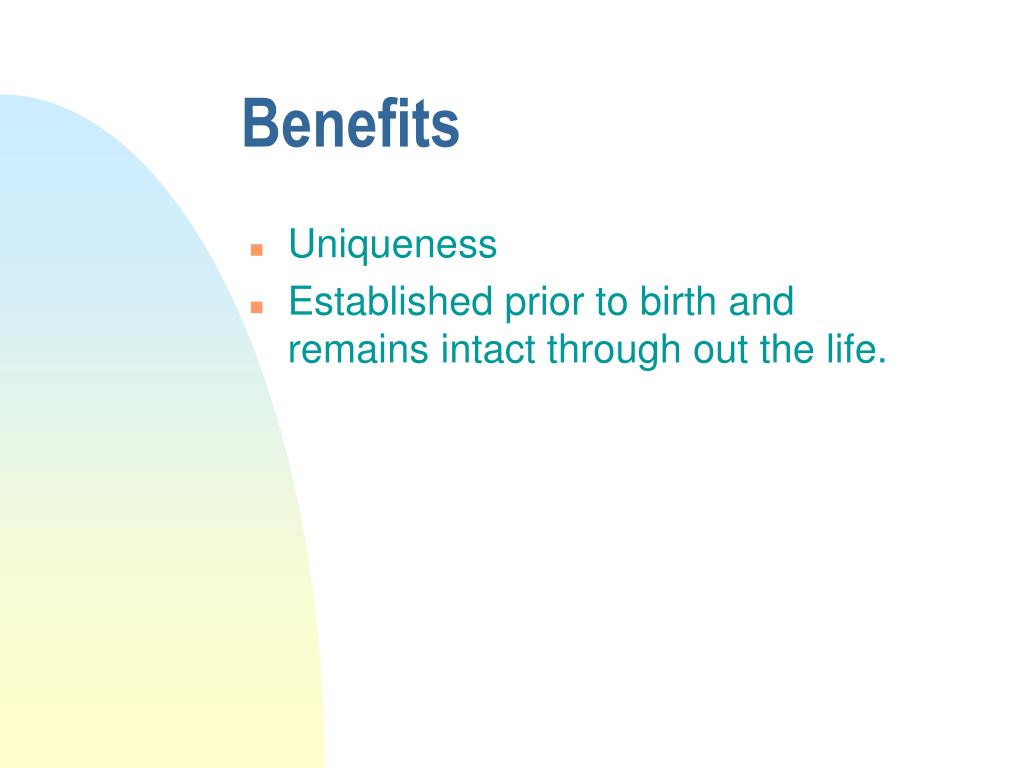 Benefits

- Uniqueness
- Established prior to birth and remains intact through out the life.